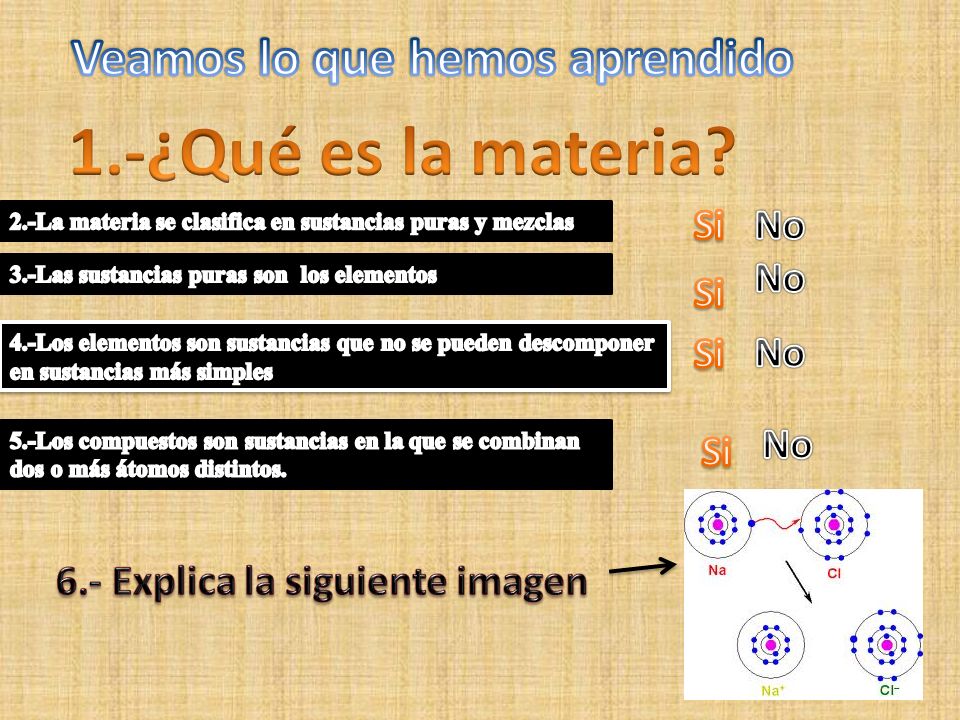 Veamos lo que hemos aprendido

1.-¿Qué es la materia?

2.-La materia se clasifica en sustancias puras y mezclas

Si No

3.-Las sustancias puras son los elementos

Si No

4.-Los elementos son sustancias que no se pueden descomponer en sustancias más simples

Si No

5.-Los compuestos son sustancias en la que se combinan dos o más átomos distintos.

Si No

6.- Explica la siguiente imagen

Na

Cl

$Na^+$

$Cl^-$